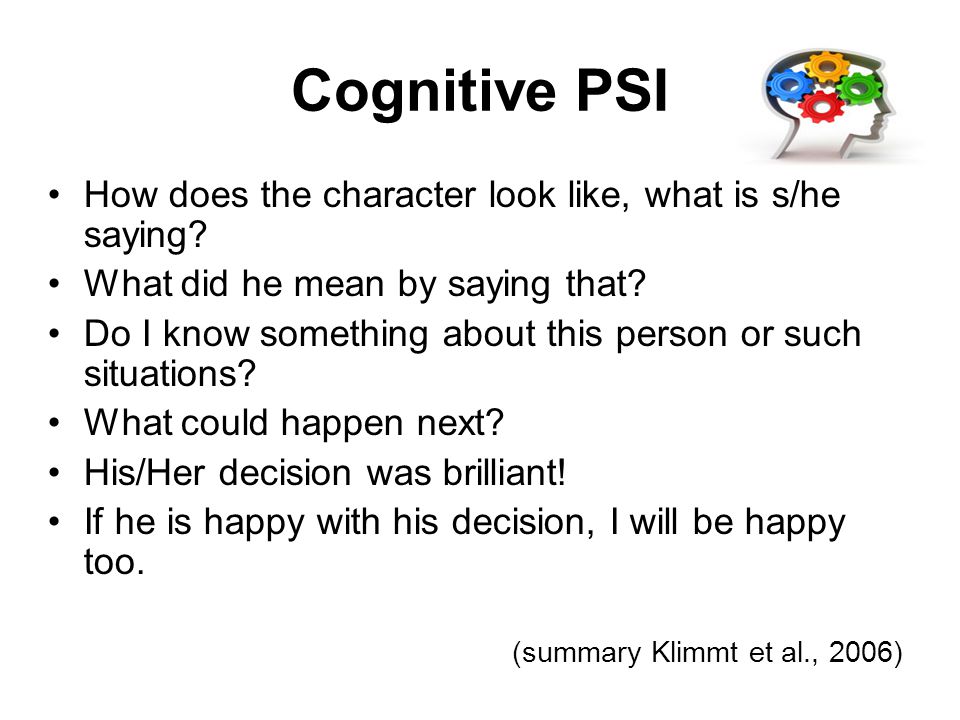 Cognitive PSI

• How does the character look like, what is s/he saying?
• What did he mean by saying that?
• Do I know something about this person or such situations?
• What could happen next?
• His/Her decision was brilliant!
• If he is happy with his decision, I will be happy too.

(summary Klimmt et al., 2006)